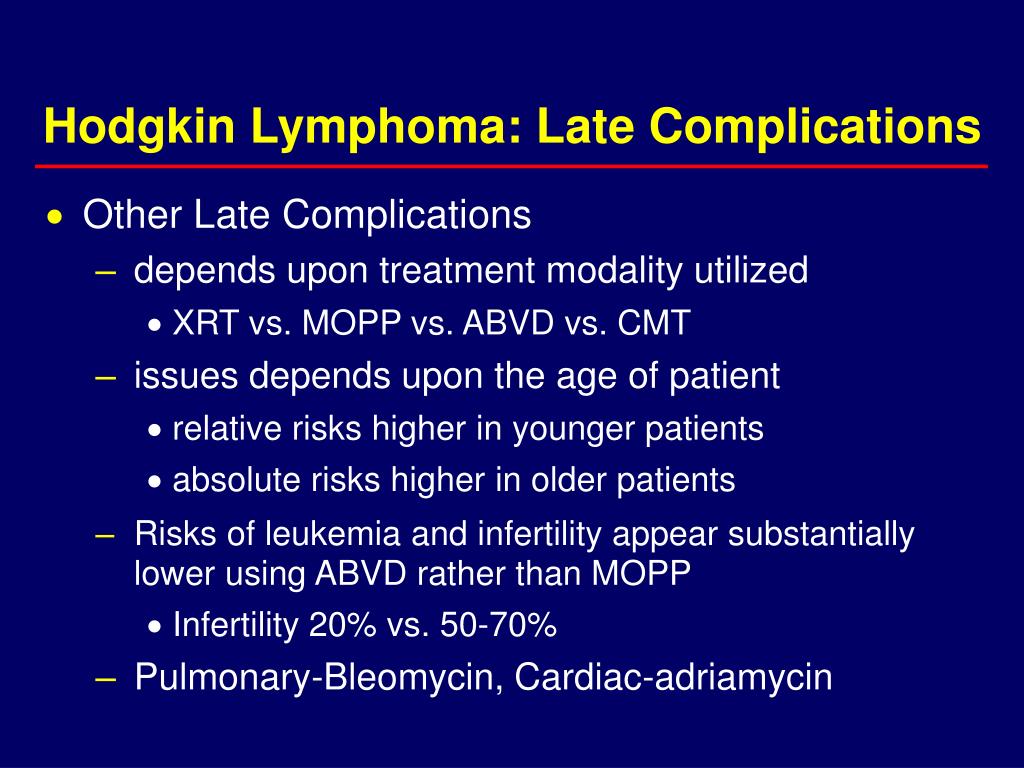 Hodgkin Lymphoma: Late Complications

• Other Late Complications
  – depends upon treatment modality utilized
    • XRT vs. MOPP vs. ABVD vs. CMT
  – issues depends upon the age of patient
    • relative risks higher in younger patients
    • absolute risks higher in older patients
  – Risks of leukemia and infertility appear substantially lower using ABVD rather than MOPP
    • Infertility 20% vs. 50-70%
  – Pulmonary-Bleomycin, Cardiac-adriamycin